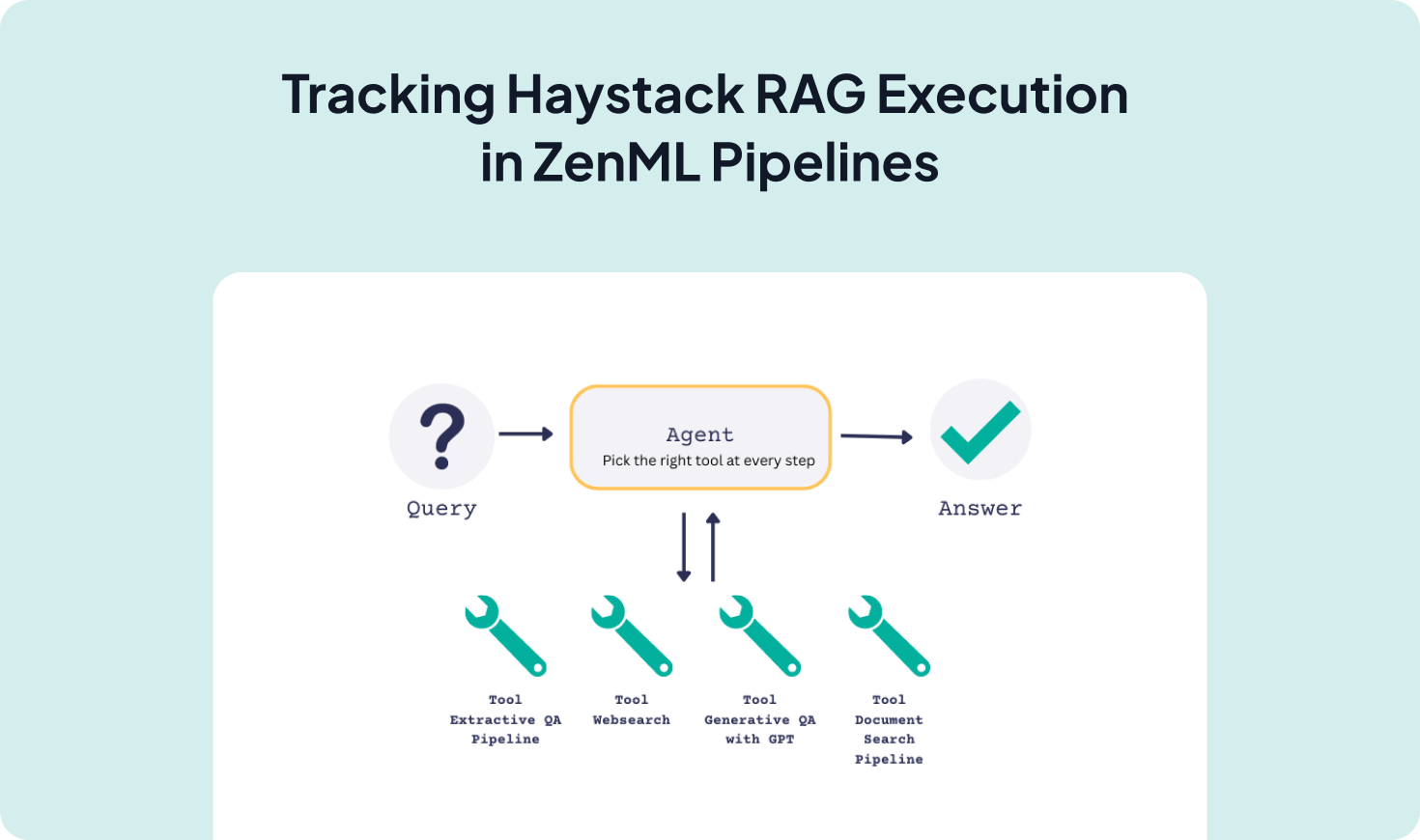 Tracking Haystack RAG Execution in ZenML Pipelines

?

Query

Agent
Pick the right tool at every step

Answer

Tool
Extractive QA
Pipeline

Tool
Websearch

Tool
Generative QA
with GPT

Tool
Document
Search
Pipeline